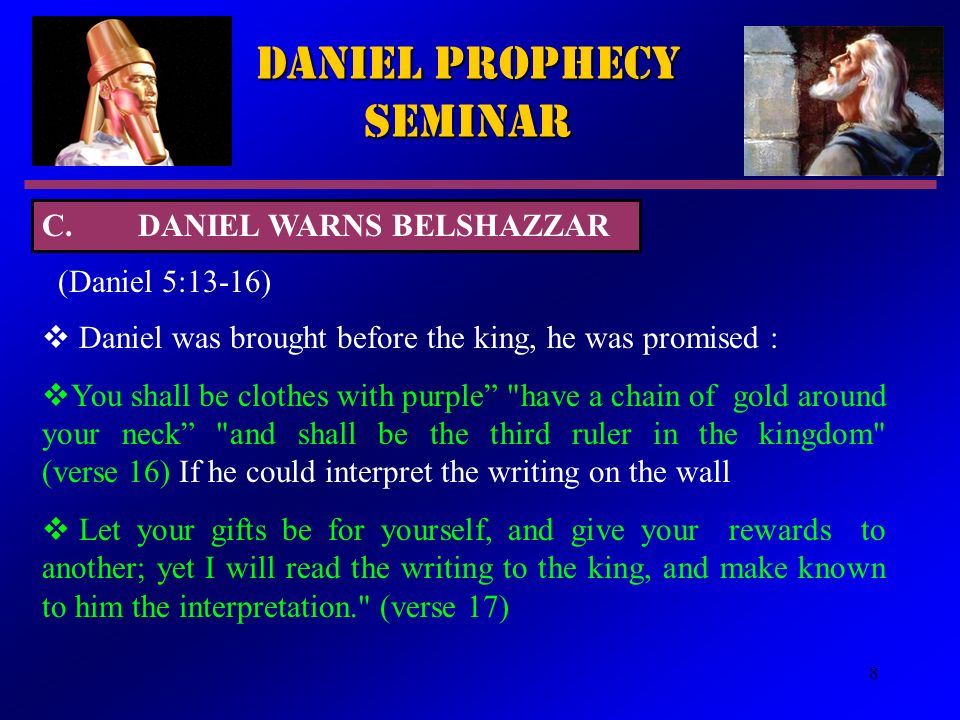 DANIEL PROPHECY SEMINAR

C. DANIEL WARNS BELSHAZZAR

(Daniel 5:13-16)

❖ Daniel was brought before the king, he was promised :

❖You shall be clothes with purple” "have a chain of gold around your neck” "and shall be the third ruler in the kingdom" (verse 16) If he could interpret the writing on the wall

❖ Let your gifts be for yourself, and give your rewards to another; yet I will read the writing to the king, and make known to him the interpretation." (verse 17)

8